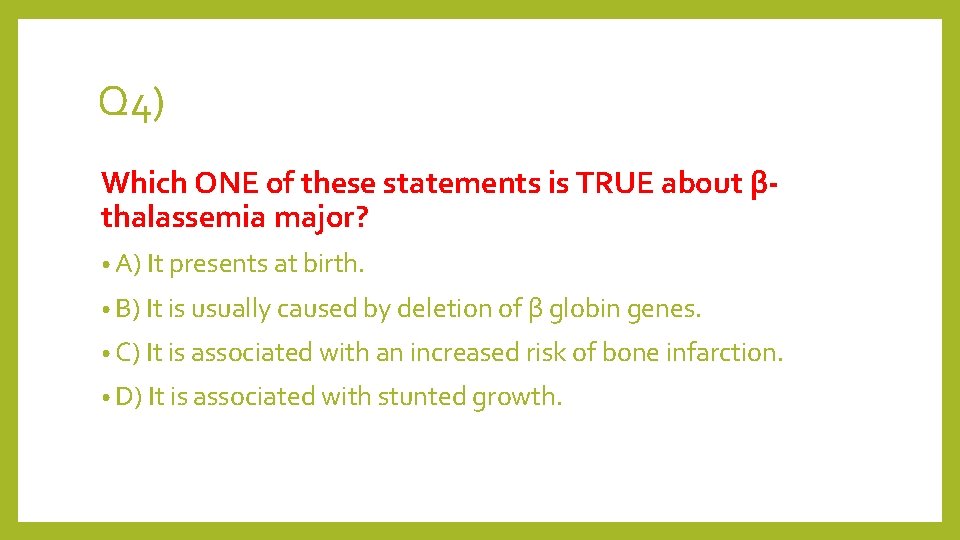 Q4)

Which ONE of these statements is TRUE about β-thalassemia major?

• A) It presents at birth.

• B) It is usually caused by deletion of β globin genes.

• C) It is associated with an increased risk of bone infarction.

• D) It is associated with stunted growth.